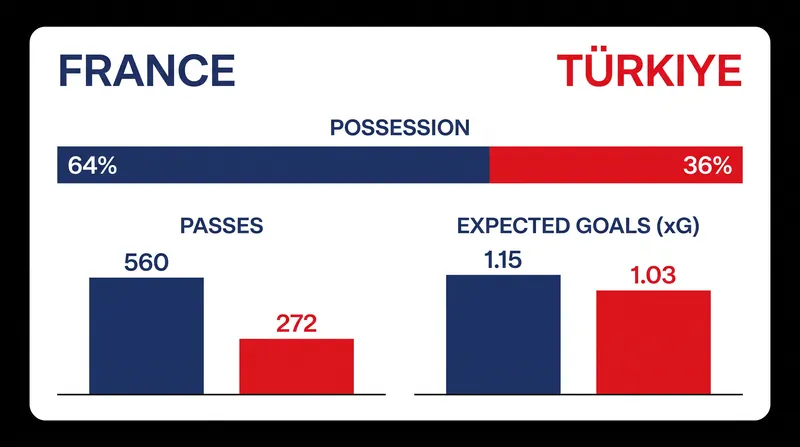 FRANCE

TÜRKIYE

POSSESSION

64%

36%

PASSES

560

272

EXPECTED GOALS (xG)

1.15

1.03